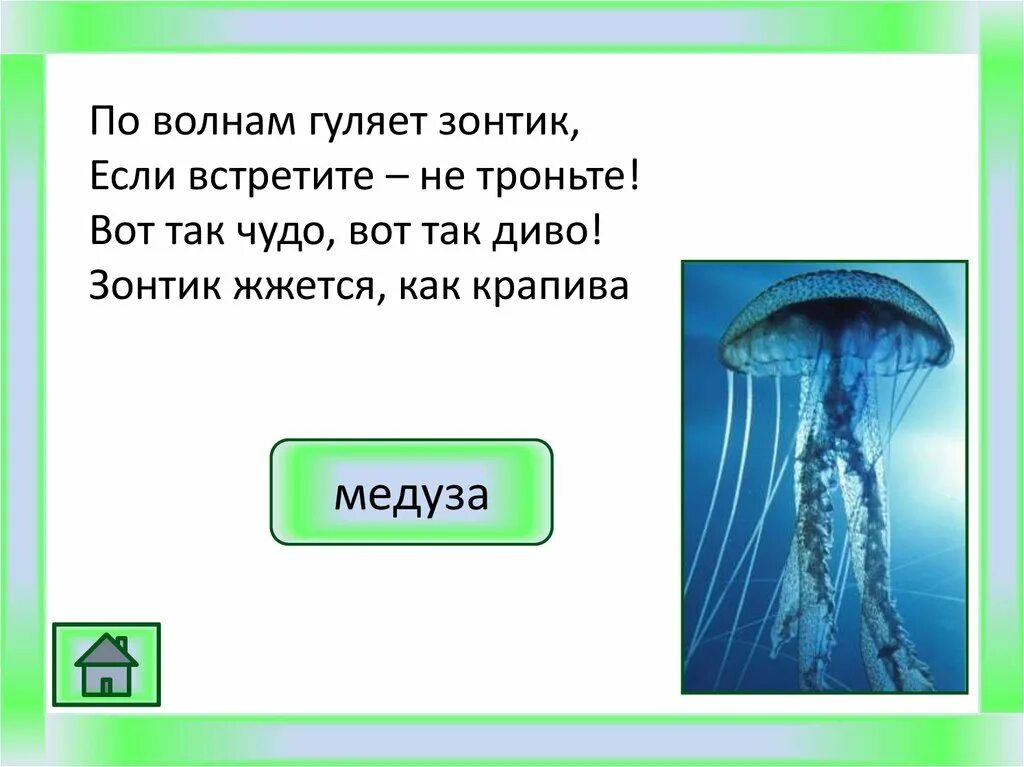 По волнам гуляет зонтик,
Если встретите – не троньте!
Вот так чудо, вот так диво!
Зонтик жжется, как крапива

медуза